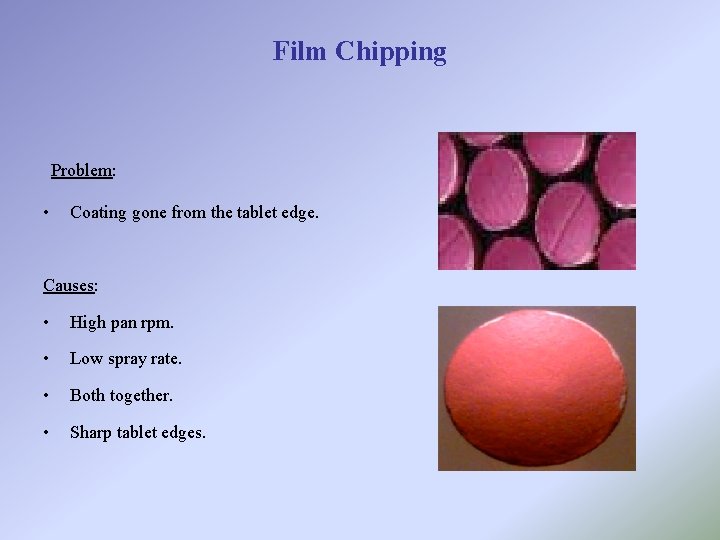 Film Chipping

Problem:

• Coating gone from the tablet edge.

Causes:

• High pan rpm.

• Low spray rate.

• Both together.

• Sharp tablet edges.